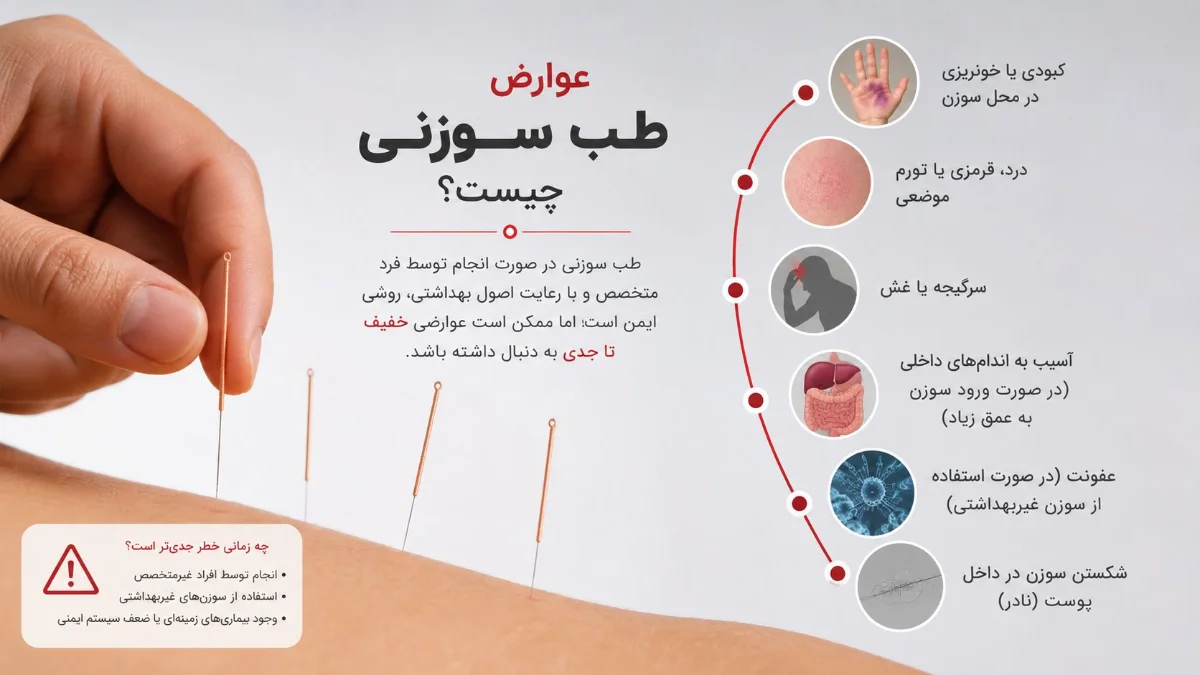 عوارض
طب سوزنی
چیست؟

طب سوزنی در صورت انجام توسط فرد متخصص و با رعایت اصول بهداشتی، روشی ایمن است؛ اما ممکن است عوارضی خفیف تا جدی به دنبال داشته باشد.

کبودی یا خونریزی در محل سوزن

درد، قرمزی یا تورم موضعی

سرگیجه یا غش

آسیب به اندام‌های داخلی (در صورت ورود سوزن به عمق زیاد)

عفونت (در صورت استفاده از سوزن غیربهداشتی)

شکستن سوزن در داخل پوست (نادر)

چه زمانی خطر جدی‌تر است؟
• انجام توسط افراد غیرمتخصص
• استفاده از سوزن‌های غیربهداشتی
• وجود بیماری‌های زمینه‌ای یا ضعف سیستم ایمنی